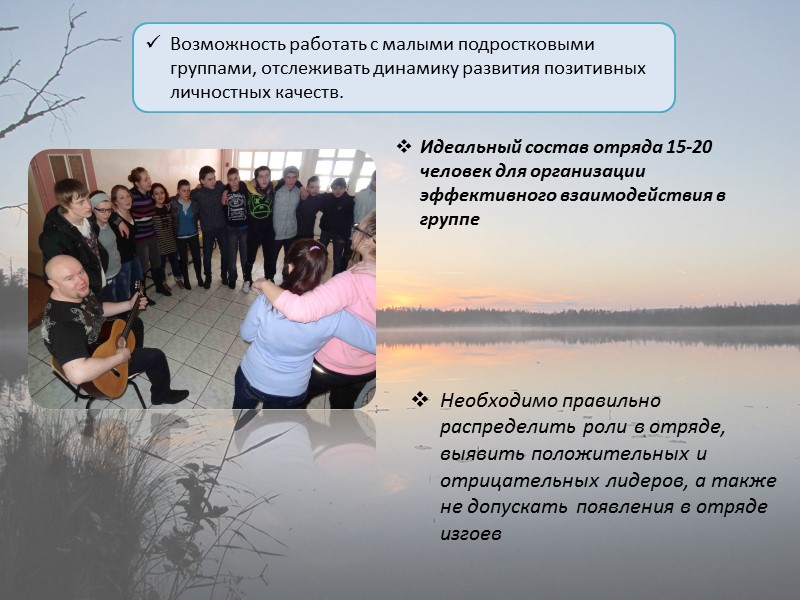 ✓ Возможность работать с малыми подростковыми группами, отслеживать динамику развития позитивных личностных качеств.

❖ Идеальный состав отряда 15-20 человек для организации эффективного взаимодействия в группе

❖ Необходимо правильно распределить роли в отряде, выявить положительных и отрицательных лидеров, а также не допускать появления в отряде изгоев